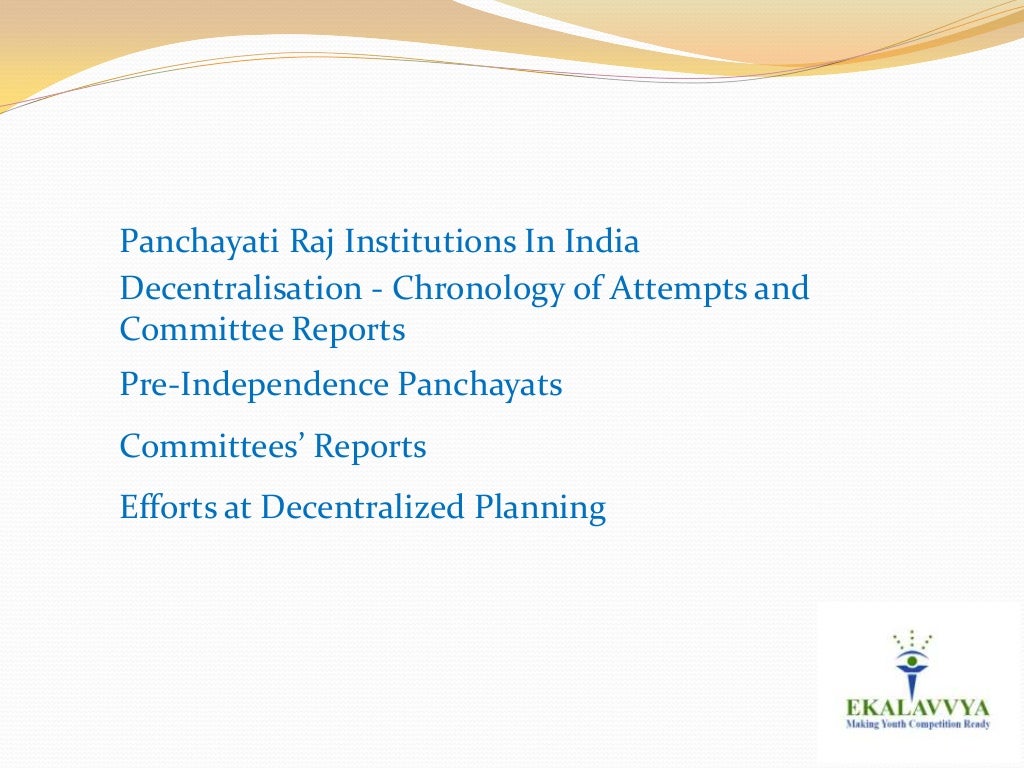 Panchayati Raj Institutions In India

Decentralisation - Chronology of Attempts and Committee Reports

Pre-Independence Panchayats

Committees' Reports

Efforts at Decentralized Planning

EKALAVVYA
Making Youth Competition Ready